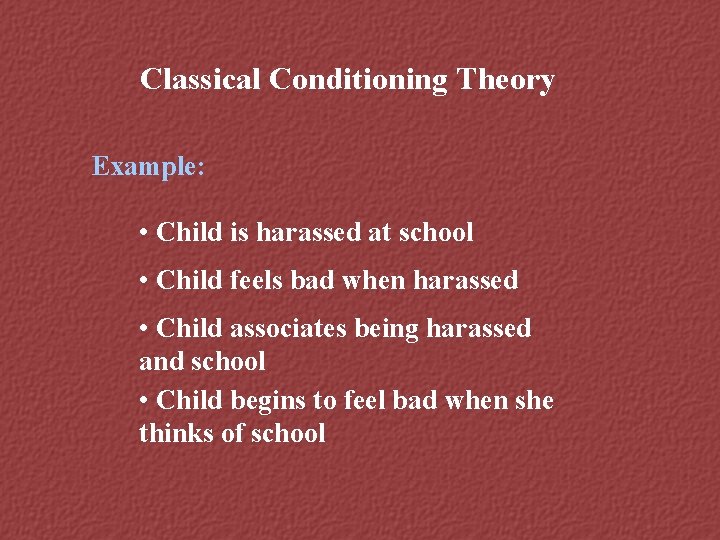 Classical Conditioning Theory

Example:

• Child is harassed at school

• Child feels bad when harassed

• Child associates being harassed and school

• Child begins to feel bad when she thinks of school